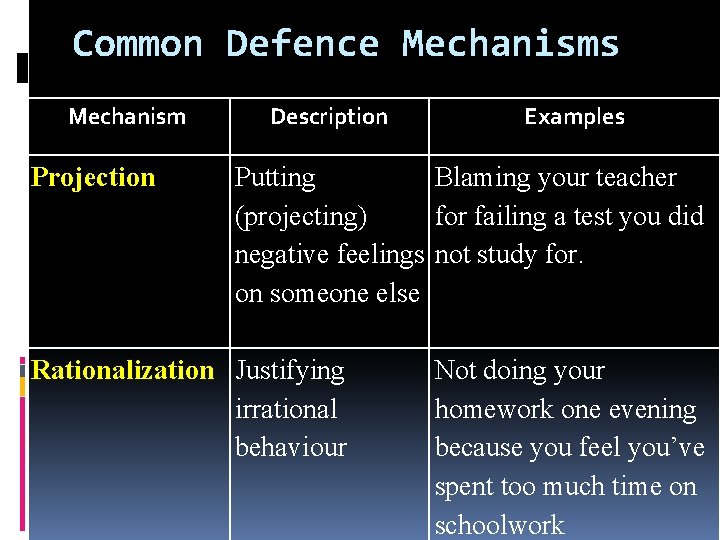 Common Defence Mechanisms

| Mechanism | Description | Examples |
|---|---|---|
| Projection | Putting (projecting) negative feelings on someone else | Blaming your teacher for failing a test you did not study for. |
| Rationalization | Justifying irrational behaviour | Not doing your homework one evening because you feel you've spent too much time on schoolwork |